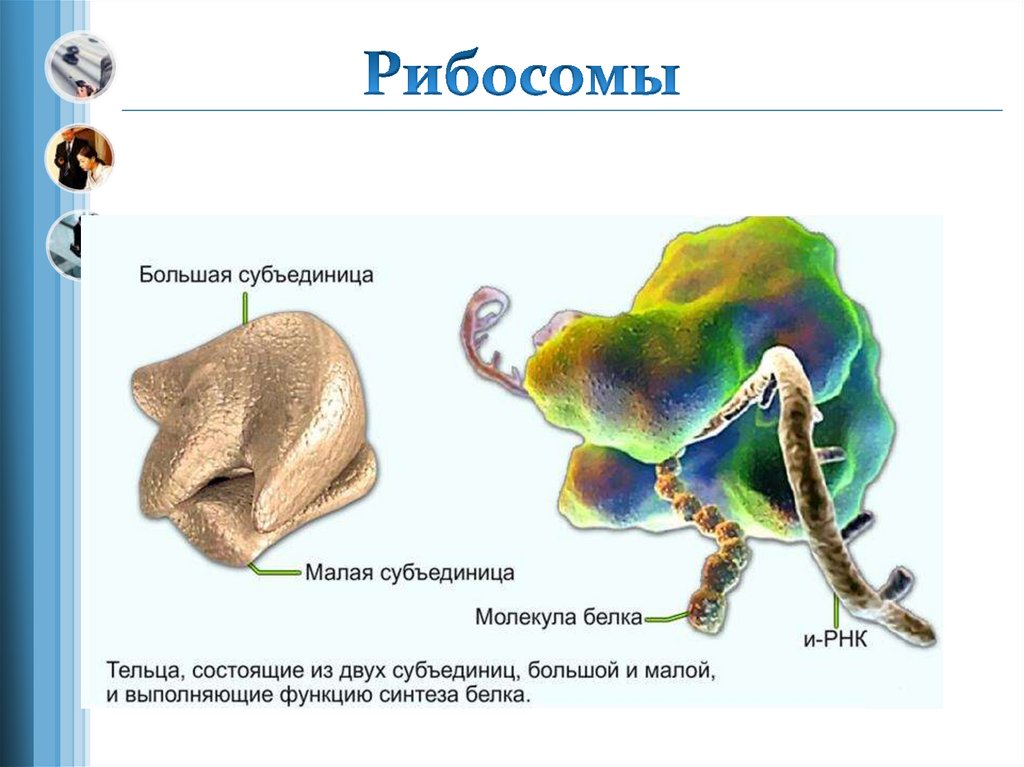 Рибосомы

Большая субъединица

Малая субъединица

Молекула белка

и-РНК

Тельца, состоящие из двух субъединиц, большой и малой, и выполняющие функцию синтеза белка.